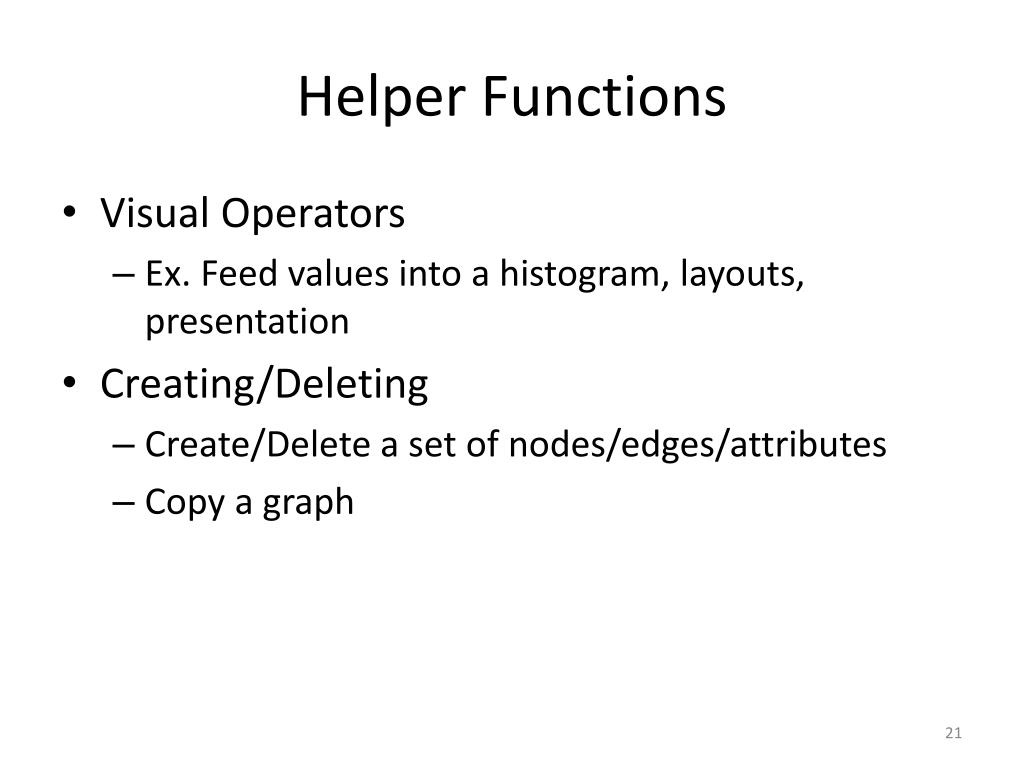 Helper Functions

• Visual Operators
– Ex. Feed values into a histogram, layouts, presentation
• Creating/Deleting
– Create/Delete a set of nodes/edges/attributes
– Copy a graph

21